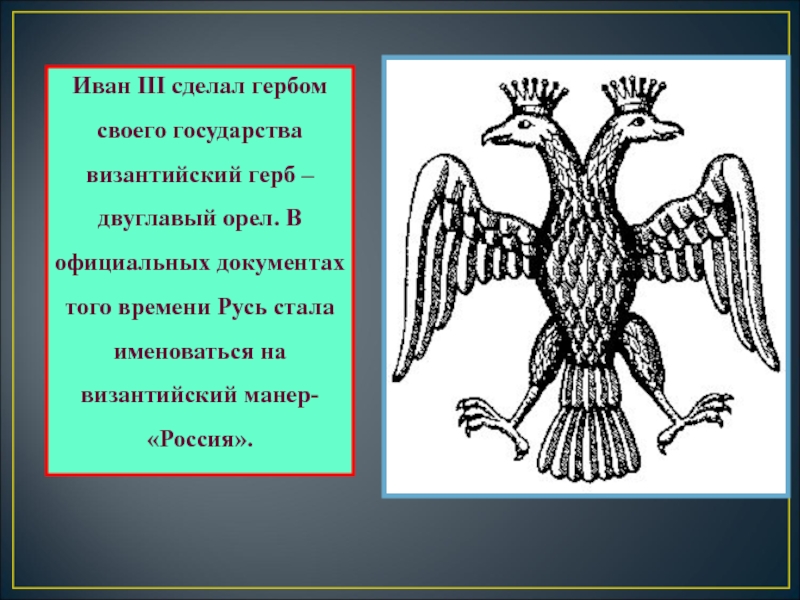 Иван III сделал гербом своего государства византийский герб – двуглавый орел. В официальных документах того времени Русь стала именоваться на византийский манер- «Россия».